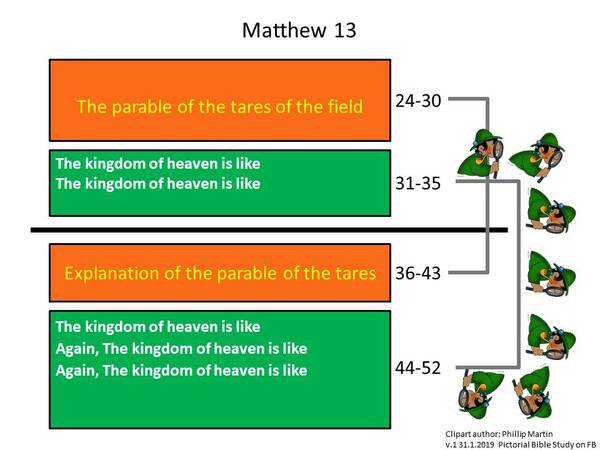 Matthew 13

The parable of the tares of the field

24-30

The kingdom of heaven is like
The kingdom of heaven is like

31-35

Explanation of the parable of the tares

36-43

The kingdom of heaven is like
Again, The kingdom of heaven is like
Again, The kingdom of heaven is like

44-52

Clipart author: Phillip Martin
v.1 31.1.2019 Pictorial Bible Study on FB